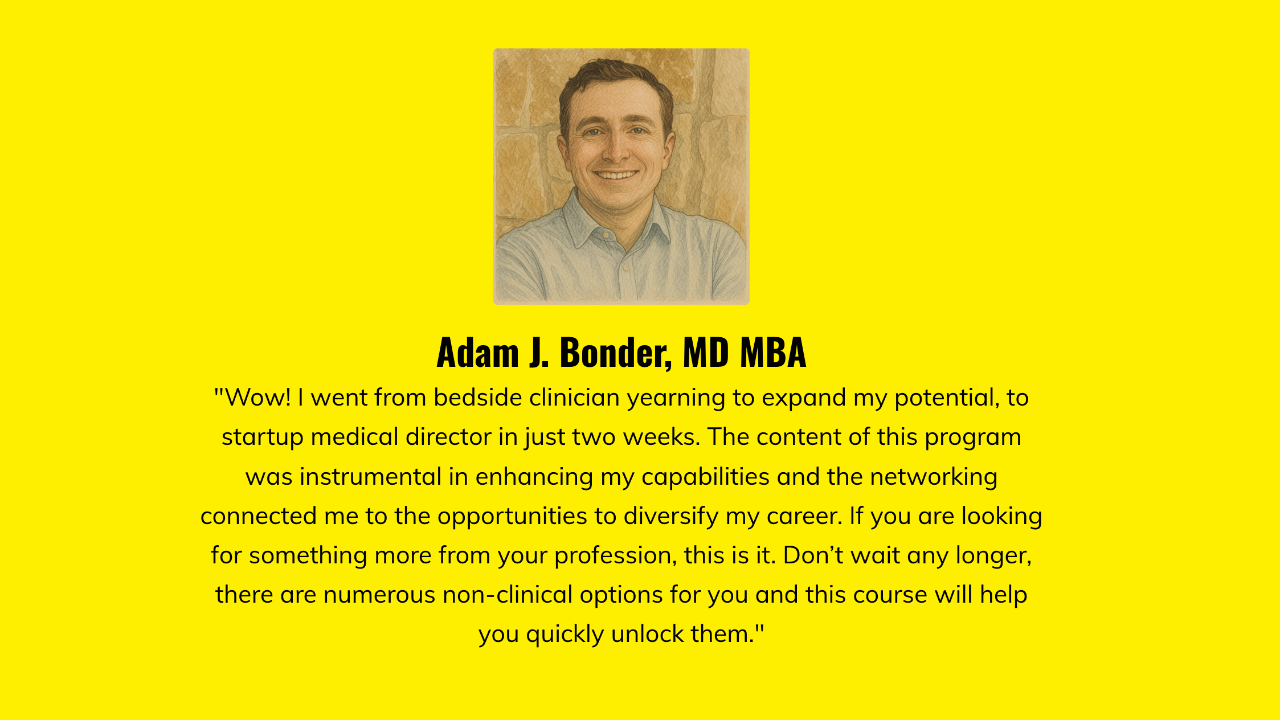 Adam J. Bonder, MD MBA

"Wow! I went from bedside clinician yearning to expand my potential, to startup medical director in just two weeks. The content of this program was instrumental in enhancing my capabilities and the networking connected me to the opportunities to diversify my career. If you are looking for something more from your profession, this is it. Don’t wait any longer, there are numerous non-clinical options for you and this course will help you quickly unlock them."